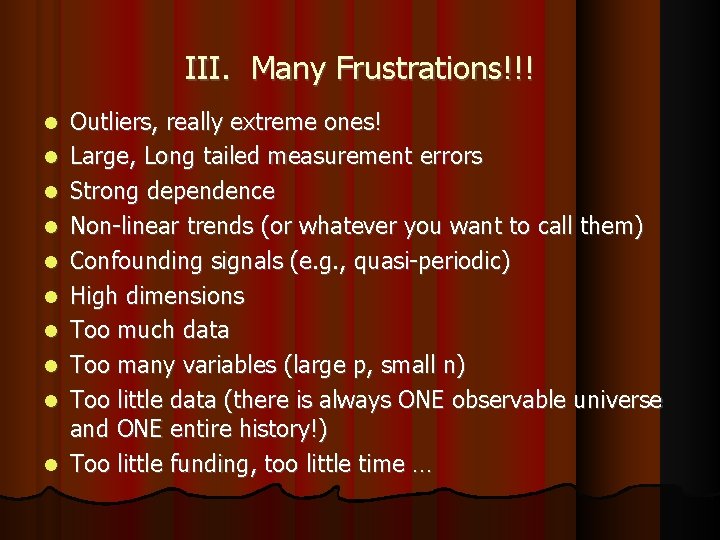 III. Many Frustrations!!!

- Outliers, really extreme ones!
- Large, Long tailed measurement errors
- Strong dependence
- Non-linear trends (or whatever you want to call them)
- Confounding signals (e.g., quasi-periodic)
- High dimensions
- Too much data
- Too many variables (large p, small n)
- Too little data (there is always ONE observable universe and ONE entire history!)
- Too little funding, too little time …